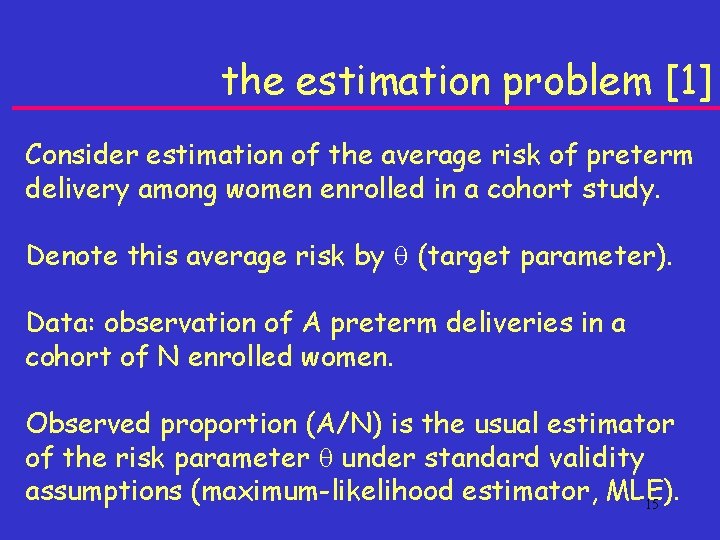 the estimation problem [1]

Consider estimation of the average risk of preterm delivery among women enrolled in a cohort study.

Denote this average risk by $\theta$ (target parameter).

Data: observation of A preterm deliveries in a cohort of N enrolled women.

Observed proportion (A/N) is the usual estimator of the risk parameter $\theta$ under standard validity assumptions (maximum-likelihood estimator, MLE).

15